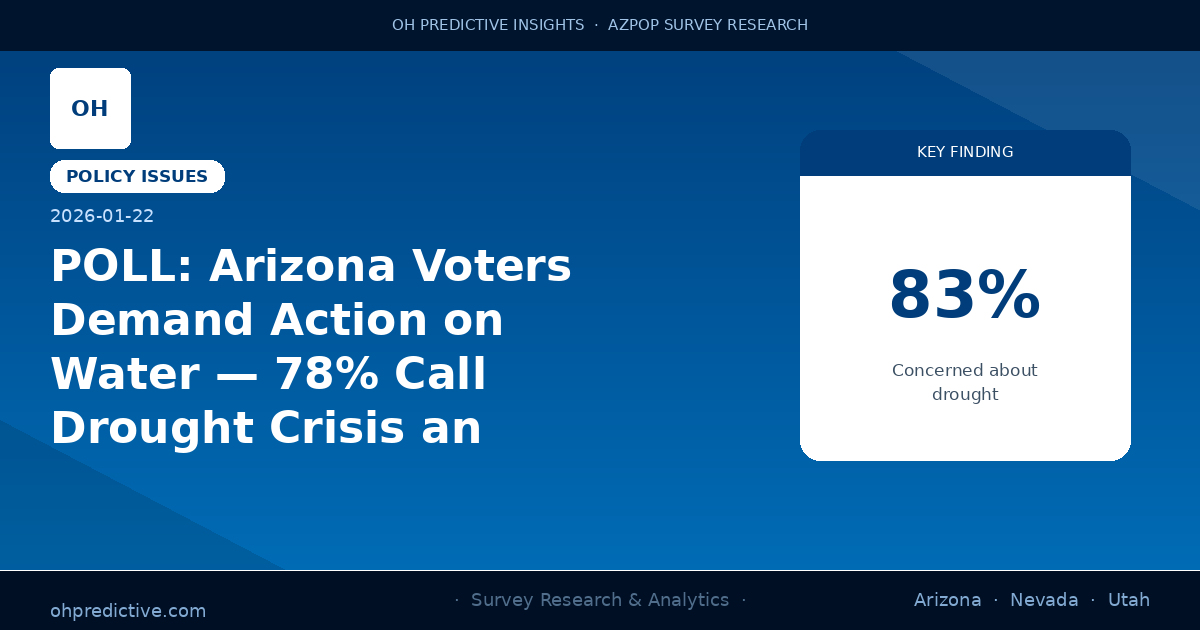 OH PREDICTIVE INSIGHTS · AZPOP SURVEY RESEARCH

OH

POLICY ISSUES

2026-01-22

POLL: Arizona Voters Demand Action on Water — 78% Call Drought Crisis an

KEY FINDING

83%

Concerned about drought

ohpredictive.com

· Survey Research & Analytics ·

Arizona · Nevada · Utah